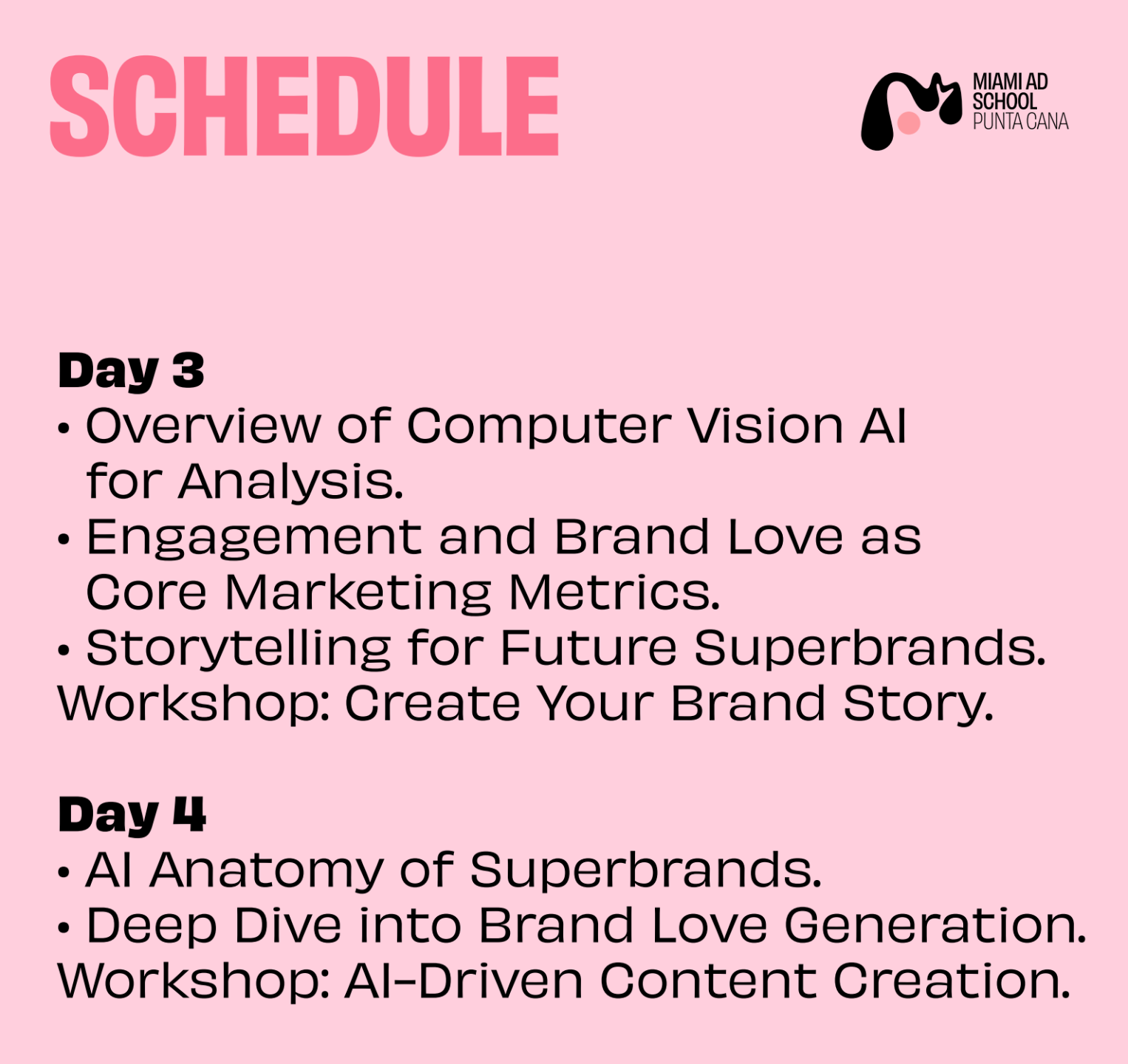 SCHEDULE

MIAMI AD SCHOOL PUNTA CANA

Day 3
• Overview of Computer Vision AI for Analysis.
• Engagement and Brand Love as Core Marketing Metrics.
• Storytelling for Future Superbrands.
Workshop: Create Your Brand Story.

Day 4
• AI Anatomy of Superbrands.
• Deep Dive into Brand Love Generation.
Workshop: AI-Driven Content Creation.